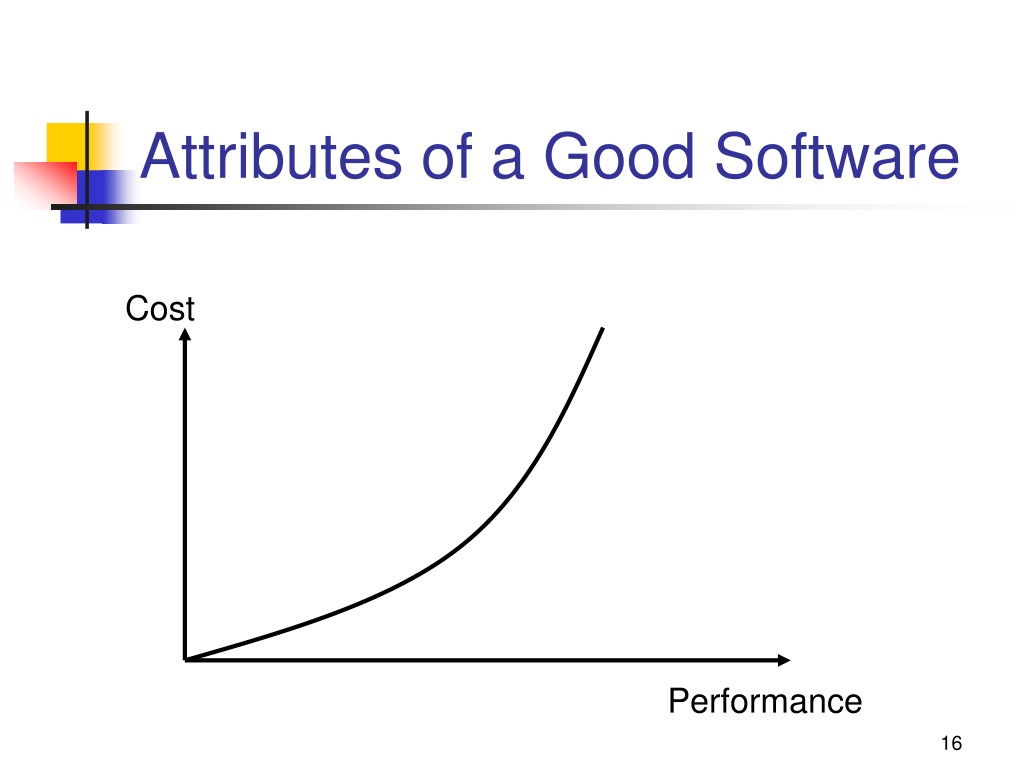 Attributes of a Good Software

Cost

Performance

16